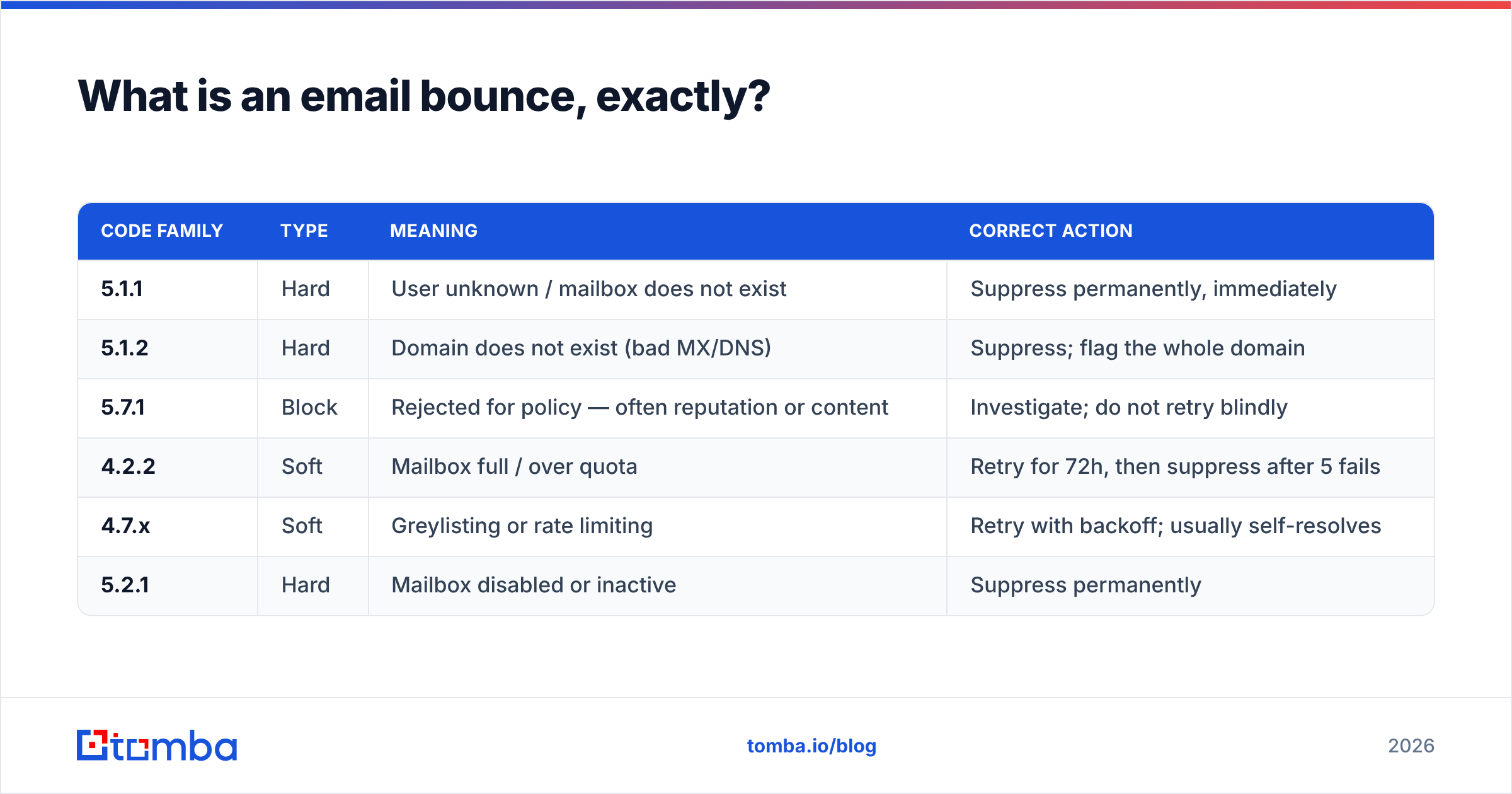 What is an email bounce, exactly?

| CODE FAMILY | TYPE | MEANING | CORRECT ACTION |
|---|---|---|---|
| 5.1.1 | Hard | User unknown / mailbox does not exist | Suppress permanently, immediately |
| 5.1.2 | Hard | Domain does not exist (bad MX/DNS) | Suppress; flag the whole domain |
| 5.7.1 | Block | Rejected for policy — often reputation or content | Investigate; do not retry blindly |
| 4.2.2 | Soft | Mailbox full / over quota | Retry for 72h, then suppress after 5 fails |
| 4.7.x | Soft | Greylisting or rate limiting | Retry with backoff; usually self-resolves |
| 5.2.1 | Hard | Mailbox disabled or inactive | Suppress permanently |

tomba

tomba.io/blog

2026